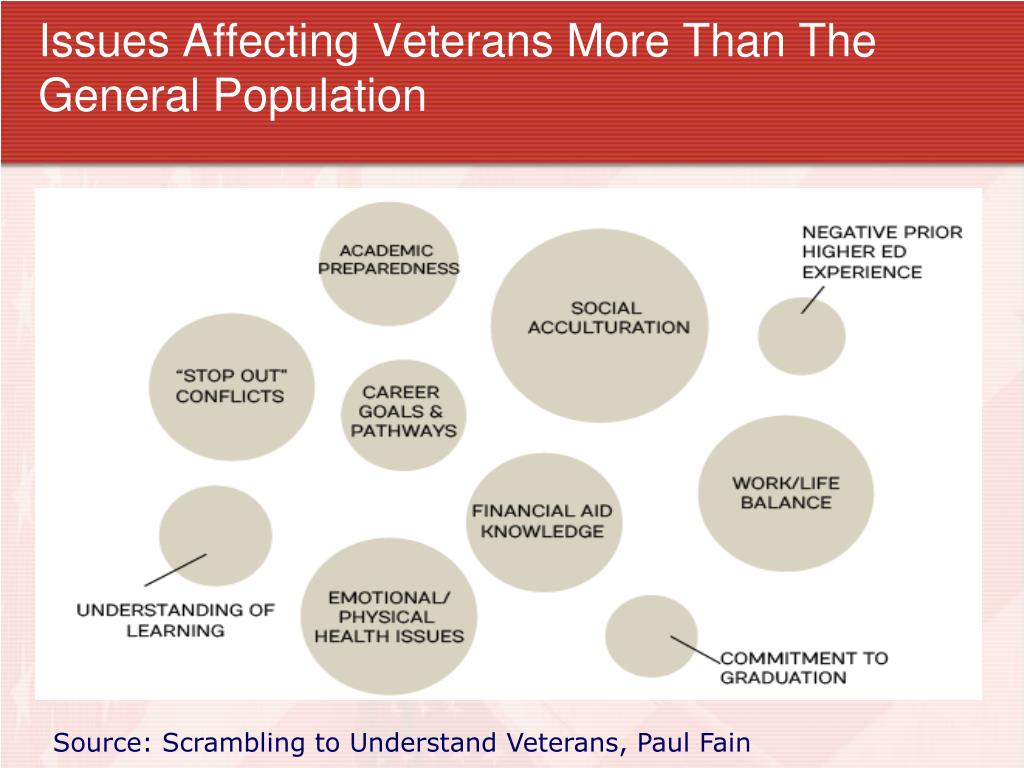 Issues Affecting Veterans More Than The General Population

ACADEMIC PREPAREDNESS

SOCIAL ACCULTURATION

NEGATIVE PRIOR HIGHER ED EXPERIENCE

"STOP OUT" CONFLICTS

CAREER GOALS & PATHWAYS

WORK/LIFE BALANCE

FINANCIAL AID KNOWLEDGE

UNDERSTANDING OF LEARNING

EMOTIONAL/ PHYSICAL HEALTH ISSUES

COMMITMENT TO GRADUATION

Source: Scrambling to Understand Veterans, Paul Fain